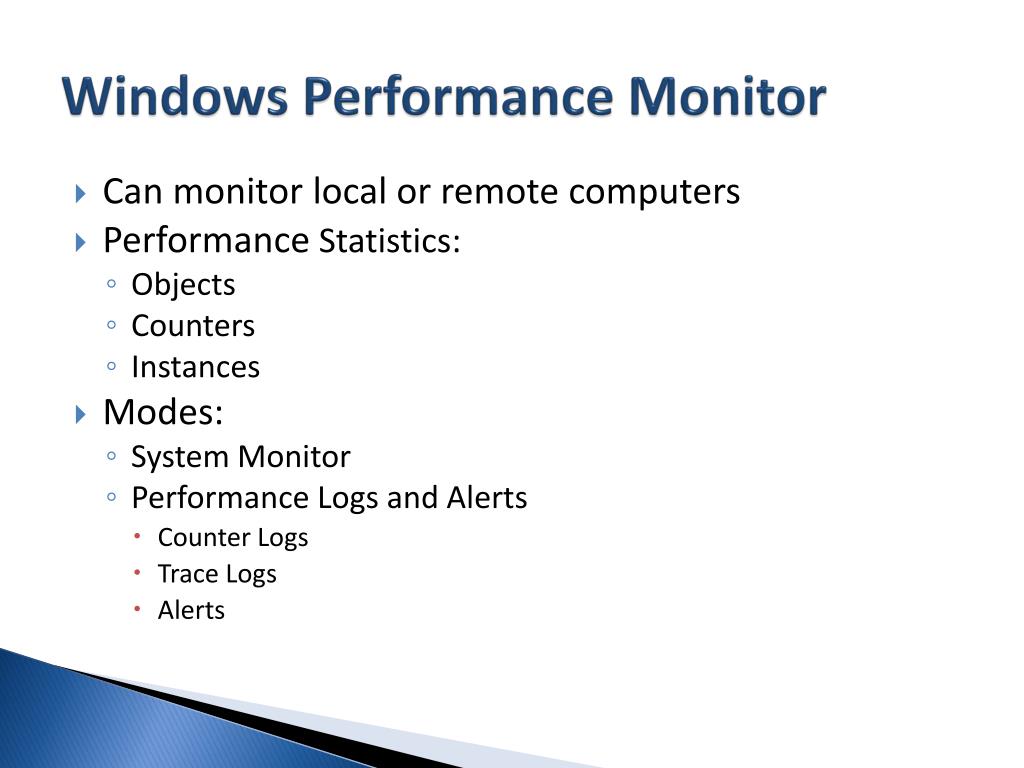 Windows Performance Monitor

Can monitor local or remote computers
Performance Statistics:
Objects
Counters
Instances
Modes:
System Monitor
Performance Logs and Alerts
Counter Logs
Trace Logs
Alerts